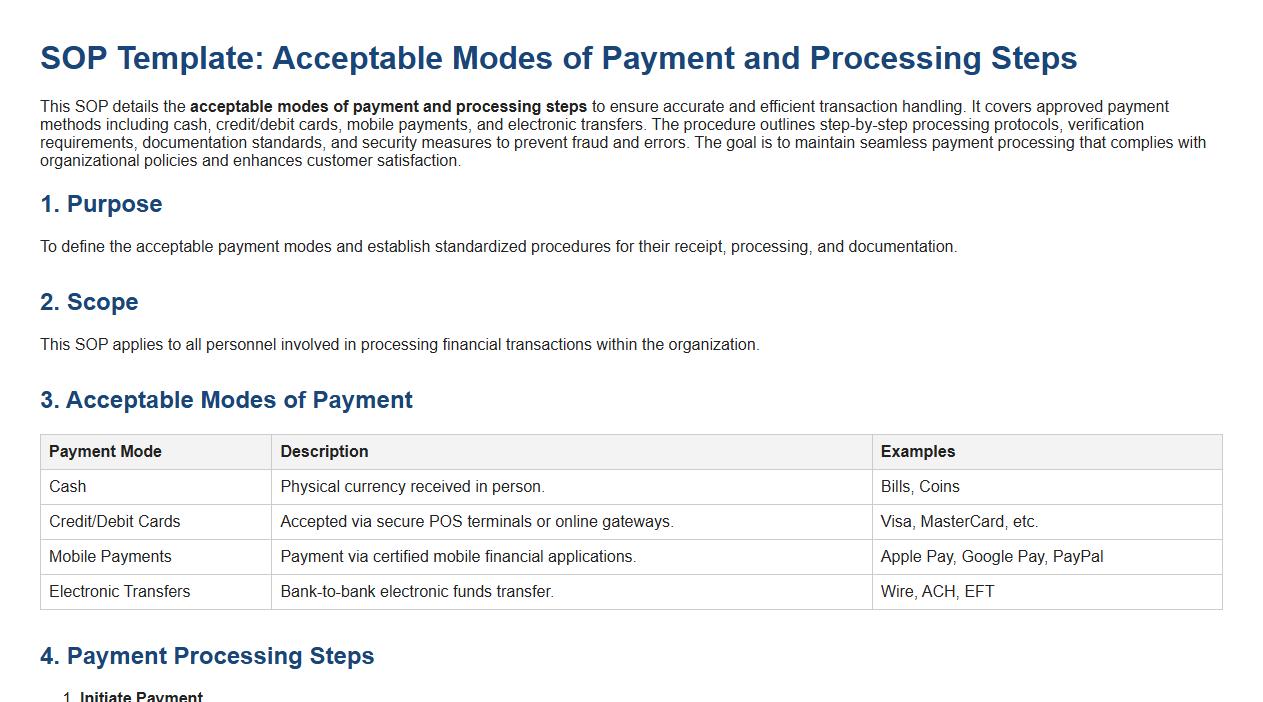 SOP Template: Acceptable Modes of Payment and Processing Steps

This SOP details the acceptable modes of payment and processing steps to ensure accurate and efficient transaction handling. It covers approved payment methods including cash, credit/debit cards, mobile payments, and electronic transfers. The procedure outlines step-by-step processing protocols, verification requirements, documentation standards, and security measures to prevent fraud and errors. The goal is to maintain seamless payment processing that complies with organizational policies and enhances customer satisfaction.

1. Purpose

To define the acceptable payment modes and establish standardized procedures for their receipt, processing, and documentation.

2. Scope

This SOP applies to all personnel involved in processing financial transactions within the organization.

3. Acceptable Modes of Payment

| Payment Mode | Description | Examples |
|---|---|---|
| Cash | Physical currency received in person. | Bills, Coins |
| Credit/Debit Cards | Accepted via secure POS terminals or online gateways. | Visa, MasterCard, etc. |
| Mobile Payments | Payment via certified mobile financial applications. | Apple Pay, Google Pay, PayPal |
| Electronic Transfers | Bank-to-bank electronic funds transfer. | Wire, ACH, EFT |

4. Payment Processing Steps

1. Initiate Payment